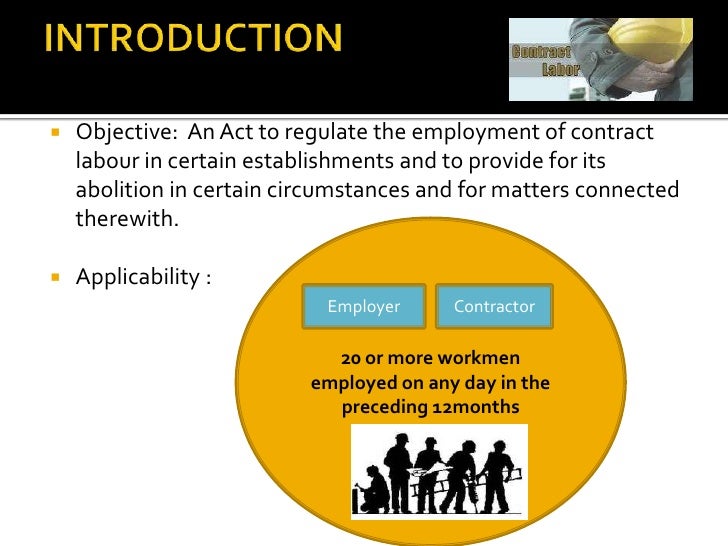 INTRODUCTION

Contract Labor

Objective: An Act to regulate the employment of contract labour in certain establishments and to provide for its abolition in certain circumstances and for matters connected therewith.

Applicability :

Employer

Contractor

20 or more workmen employed on any day in the preceding 12months